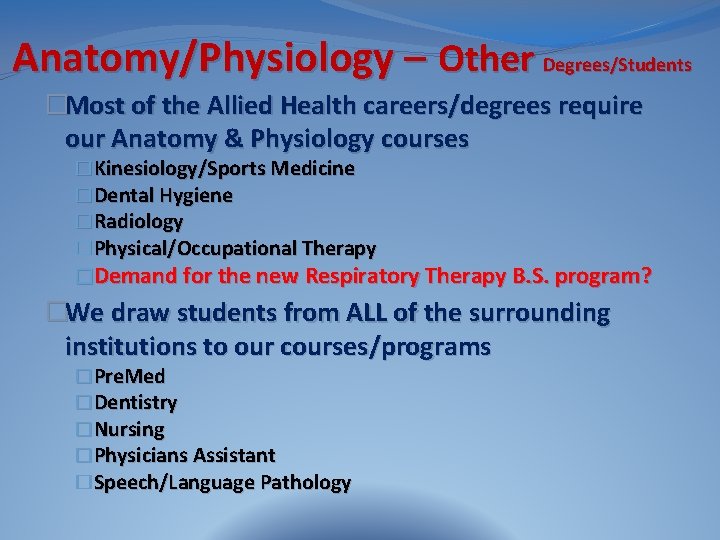 Anatomy/Physiology – Other Degrees/Students

Most of the Allied Health careers/degrees require our Anatomy & Physiology courses

Kinesiology/Sports Medicine

Dental Hygiene

Radiology

Physical/Occupational Therapy

Demand for the new Respiratory Therapy B.S. program?

We draw students from ALL of the surrounding institutions to our courses/programs

PreMed

Dentistry

Nursing

Physicians Assistant

Speech/Language Pathology